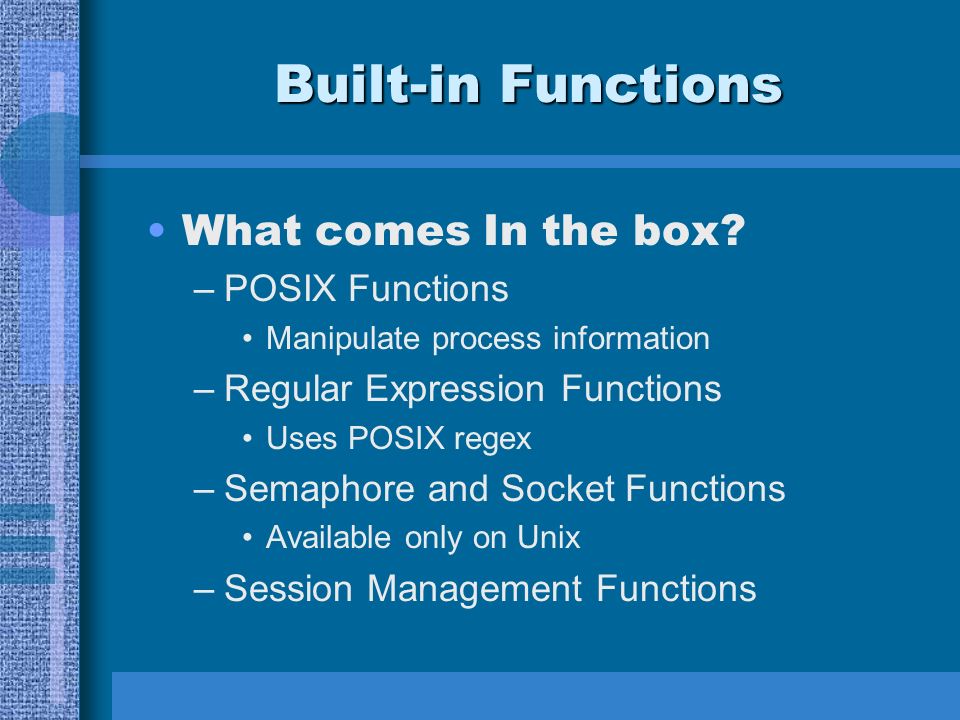 Built-in Functions

• What comes In the box?
– POSIX Functions
• Manipulate process information
– Regular Expression Functions
• Uses POSIX regex
– Semaphore and Socket Functions
• Available only on Unix
– Session Management Functions